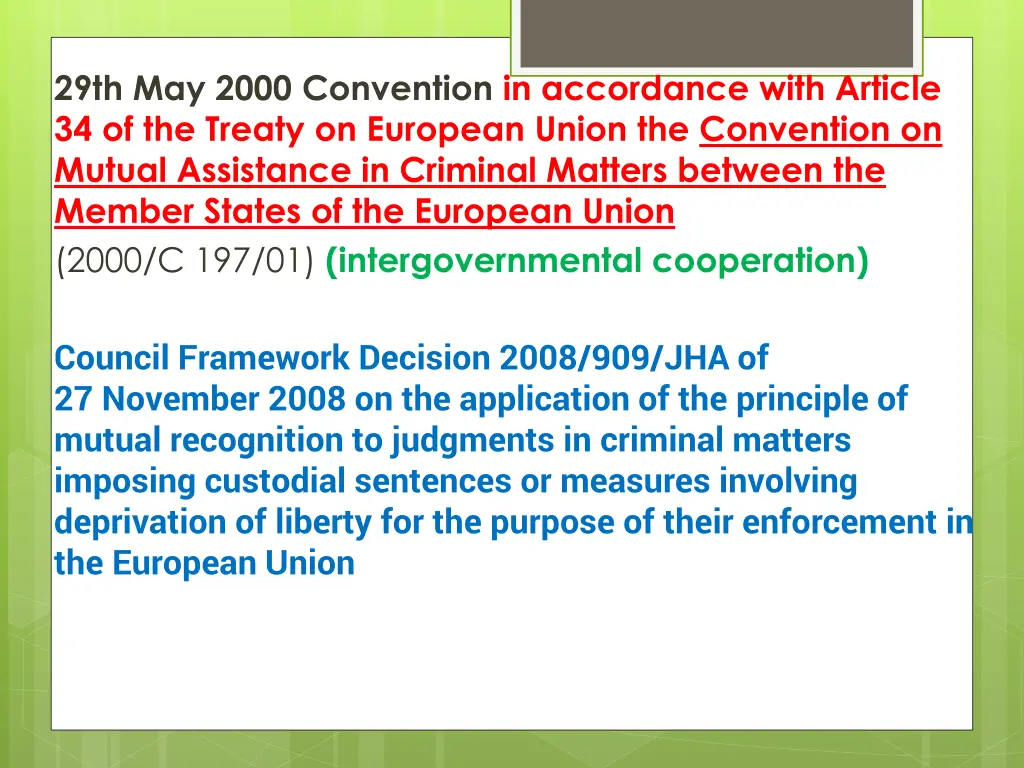 29th May 2000 Convention in accordance with Article 34 of the Treaty on European Union the Convention on Mutual Assistance in Criminal Matters between the Member States of the European Union (2000/C 197/01) (intergovernmental cooperation)

Council Framework Decision 2008/909/JHA of 27 November 2008 on the application of the principle of mutual recognition to judgments in criminal matters imposing custodial sentences or measures involving deprivation of liberty for the purpose of their enforcement in the European Union